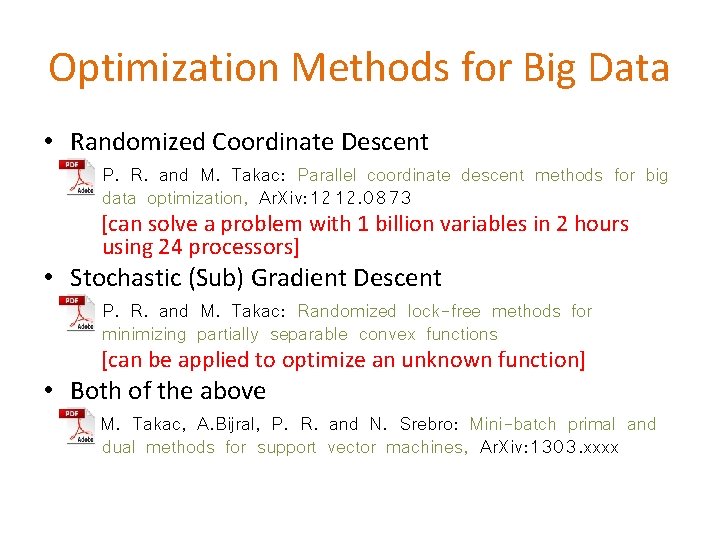 Optimization Methods for Big Data

• Randomized Coordinate Descent

PDF Adobe P. R. and M. Takac: Parallel coordinate descent methods for big data optimization, ArXiv:1212.0873

[can solve a problem with 1 billion variables in 2 hours using 24 processors]

• Stochastic (Sub) Gradient Descent

PDF Adobe P. R. and M. Takac: Randomized lock-free methods for minimizing partially separable convex functions

[can be applied to optimize an unknown function]

• Both of the above

PDF Adobe M. Takac, A.Bijral, P. R. and N. Srebro: Mini-batch primal and dual methods for support vector machines, ArXiv:1303.xxxx